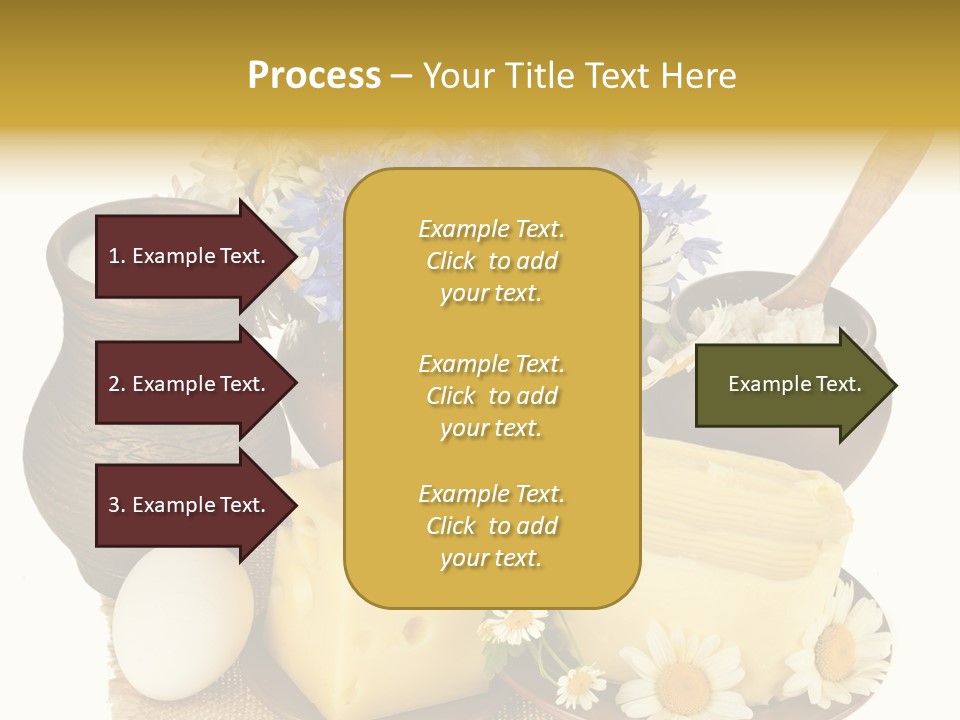 Process – Your Title Text Here

1. Example Text.

2. Example Text.

3. Example Text.

Example Text. Click to add your text.

Example Text. Click to add your text.

Example Text. Click to add your text.

Example Text.